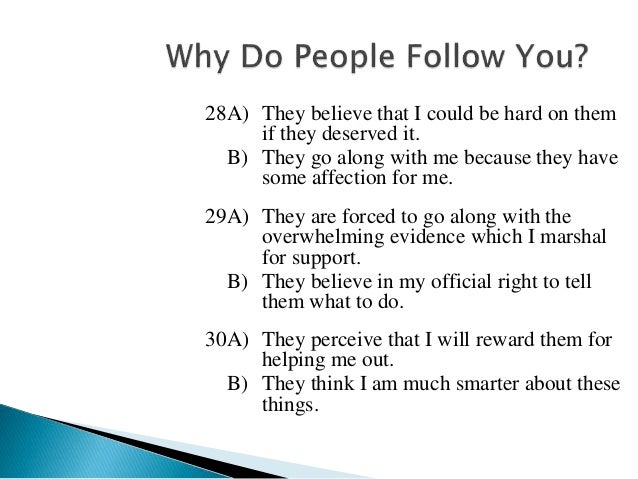 Why Do People Follow You?

28A) They believe that I could be hard on them if they deserved it.
B) They go along with me because they have some affection for me.

29A) They are forced to go along with the overwhelming evidence which I marshal for support.
B) They believe in my official right to tell them what to do.

30A) They perceive that I will reward them for helping me out.
B) They think I am much smarter about these things.